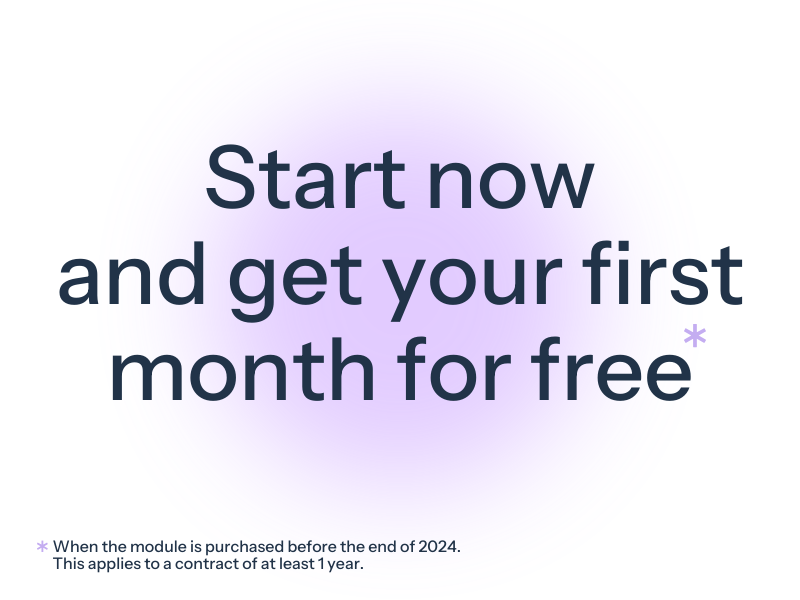 Start now and get your first month for free*

* When the module is purchased before the end of 2024. This applies to a contract of at least 1 year.